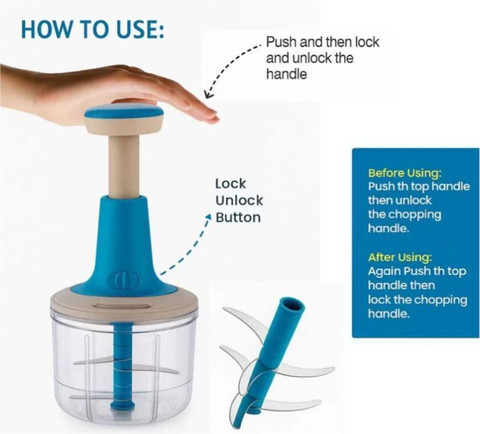 HOW TO USE:

Push and then lock and unlock the handle

Lock
Unlock
Button

Before Using:
Push th top handle then unlock the chopping handle.

After Using:
Again Push th top handle then lock the chopping handle.